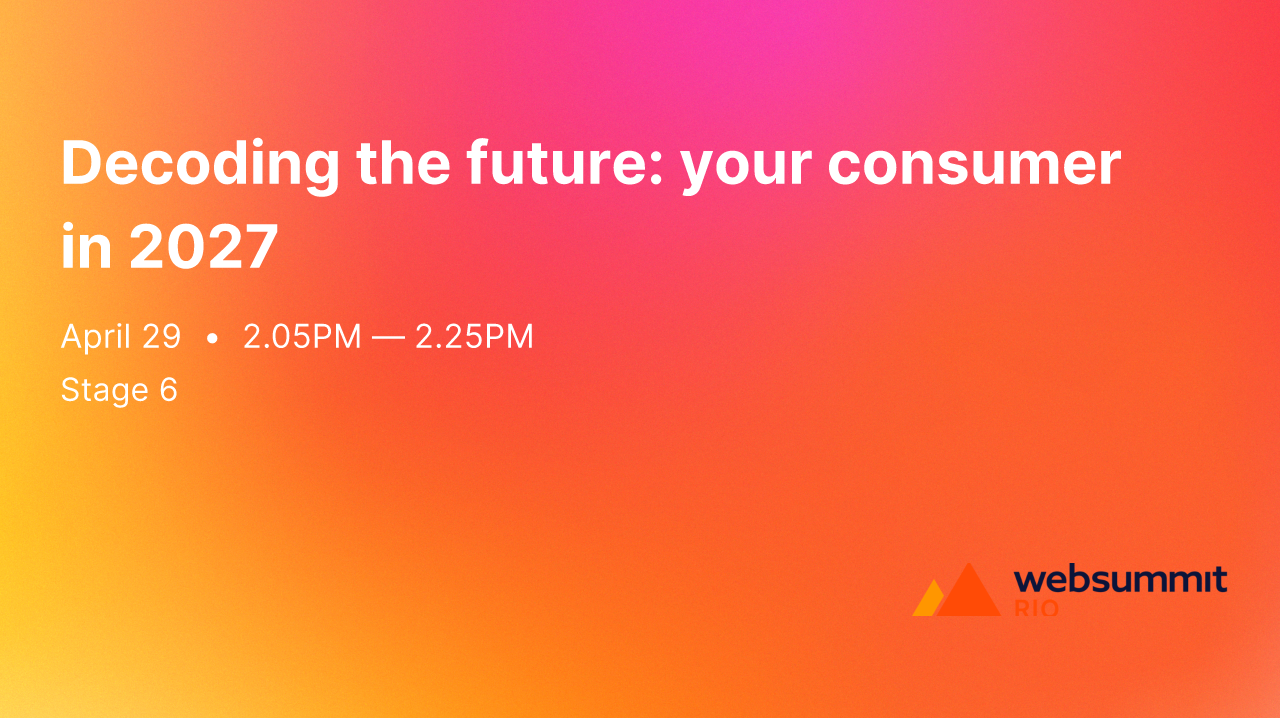 Decoding the future: your consumer in 2027

April 29 • 2.05PM — 2.25PM
Stage 6

websummit
RIO